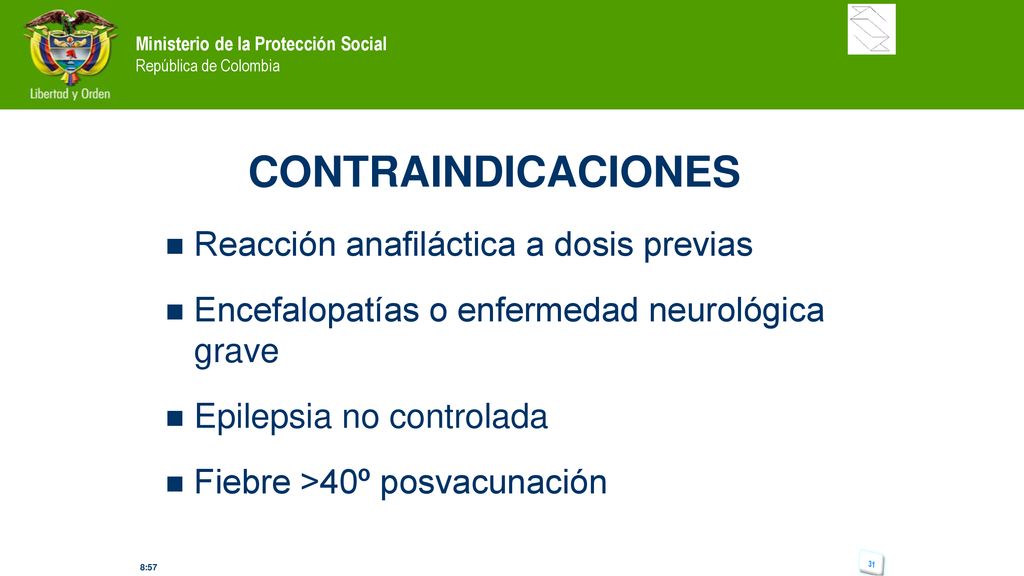 Libertad y Orden

Ministerio de la Protección Social
República de Colombia

CONTRAINDICACIONES

Reacción anafiláctica a dosis previas

Encefalopatías o enfermedad neurológica grave

Epilepsia no controlada

Fiebre >40º posvacunación

8:57

31